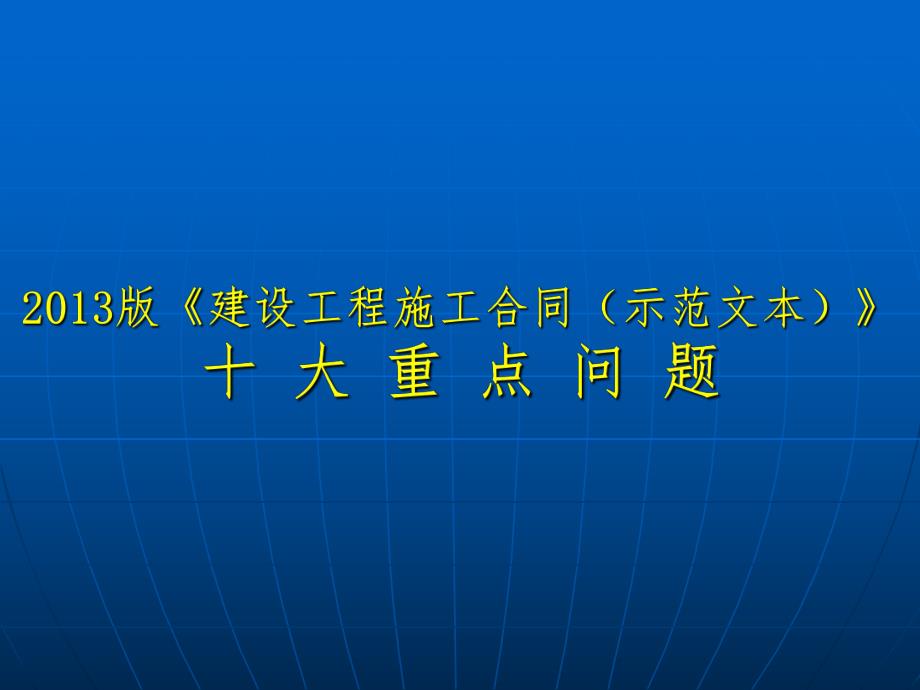 2013版《建设工程施工合同（示范文本）》
十 大 重 点 问 题